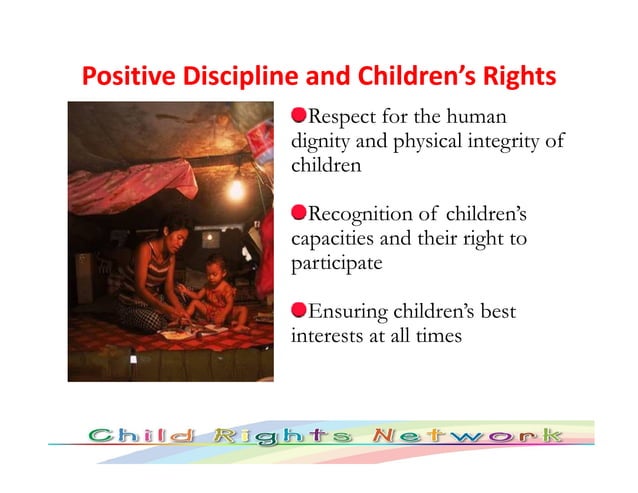 Positive Discipline and Children’s Rights

Respect for the human dignity and physical integrity of children

Recognition of children’s capacities and their right to participate

Ensuring children’s best interests at all times

Child Rights Network